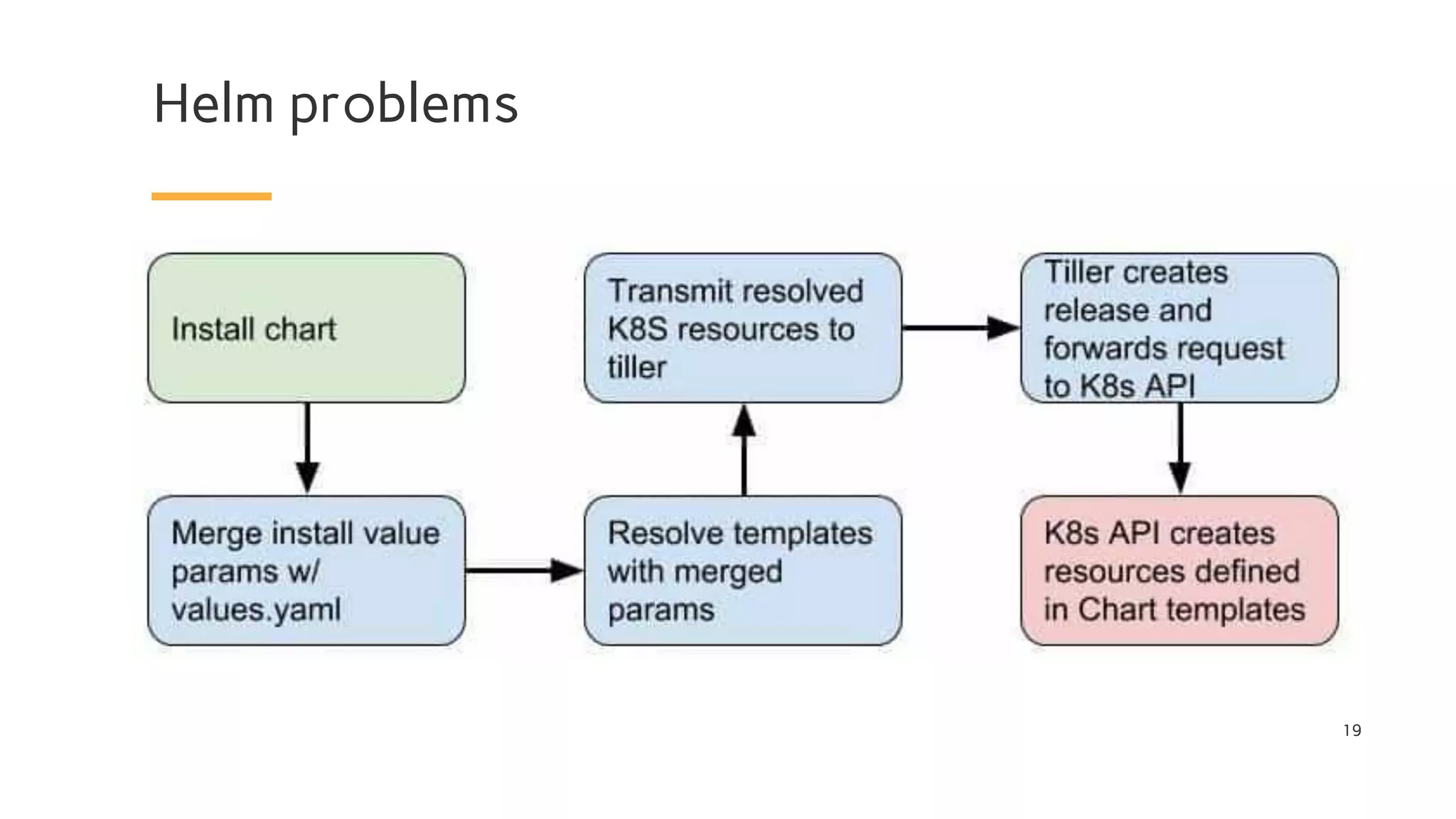 Helm problems

Install chart

Merge install value params w/ values.yaml

Resolve templates with merged params

Transmit resolved K8S resources to tiller

Tiller creates release and forwards request to K8s API

K8s API creates resources defined in Chart templates

19